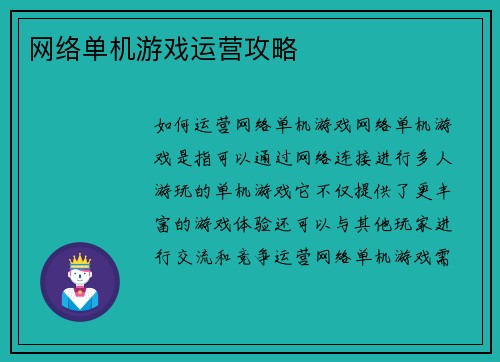 网络单机游戏运营攻略

如何运营网络单机游戏网络单机游戏是指可以通过网络连接进行多人游玩的单机游戏它不仅提供了更丰富的游戏体验还可以与其他玩家进行交流和竞争运营网络单机游戏需